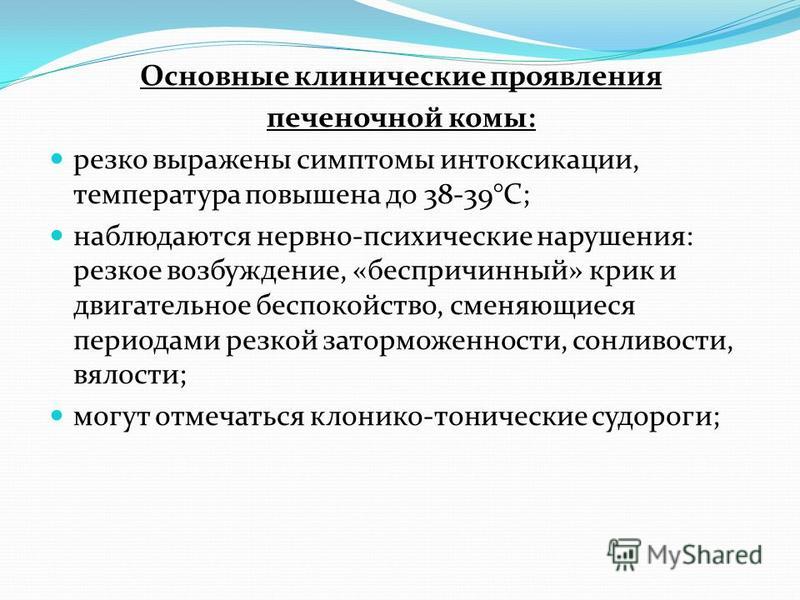 Основные клинические проявления печеночной комы:

- резко выражены симптомы интоксикации, температура повышена до 38-39°С;
- наблюдаются нервно-психические нарушения: резкое возбуждение, «беспричинный» крик и двигательное беспокойство, сменяющиеся периодами резкой заторможенности, сонливости, вялости;
- могут отмечаться клонико-тонические судороги;

MyShared